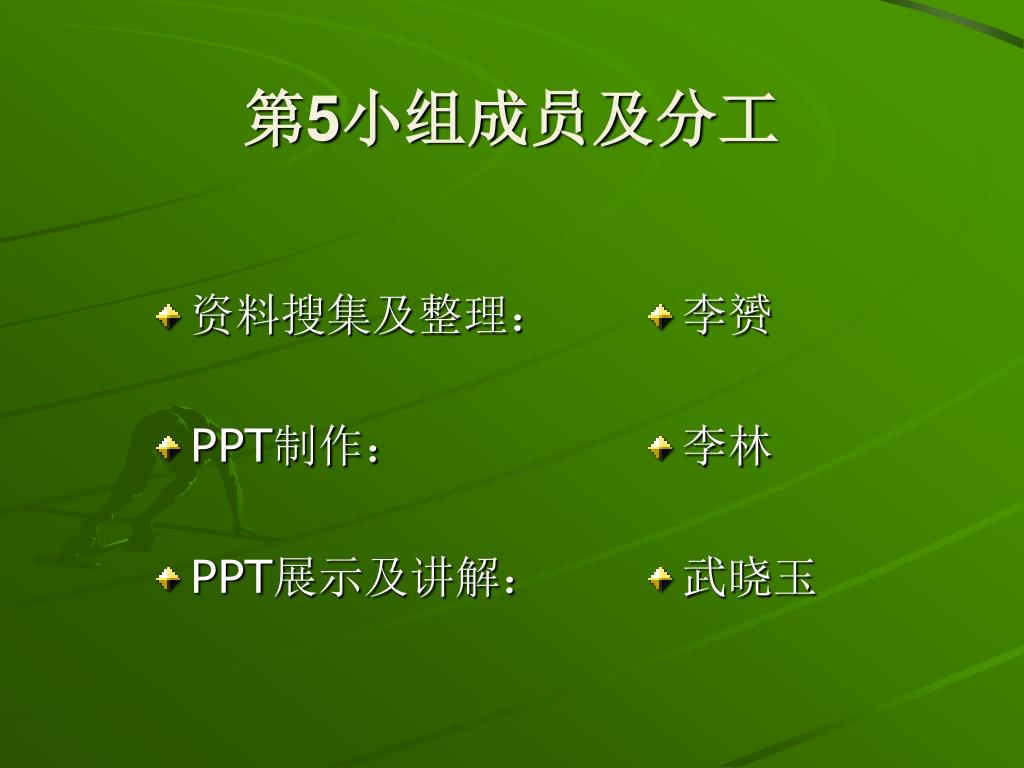 第5小组成员及分工

资料搜集及整理：

PPT制作：

PPT展示及讲解：

李赟

李林

武晓玉